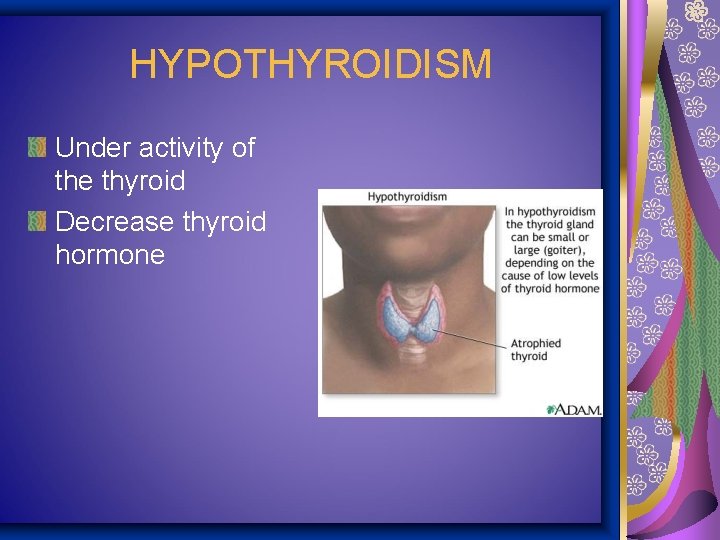 HYPOTHYROIDISM

Under activity of the thyroid

Decrease thyroid hormone

Hypothyroidism

In hypothyroidism the thyroid gland can be small or large (goiter), depending on the cause of low levels of thyroid hormone

Atrophied thyroid

A.D.A.M.